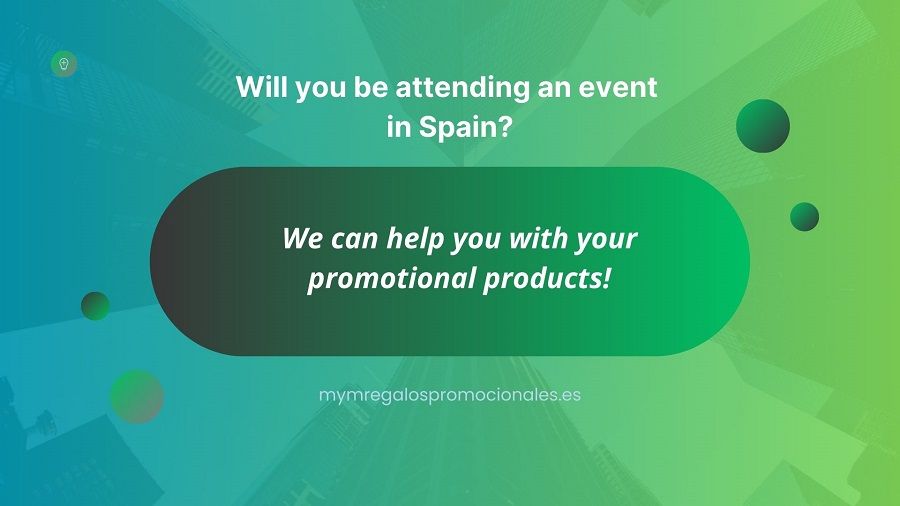 Will you be attending an event in Spain?

We can help you with your promotional products!

mymregalospromocionales.es